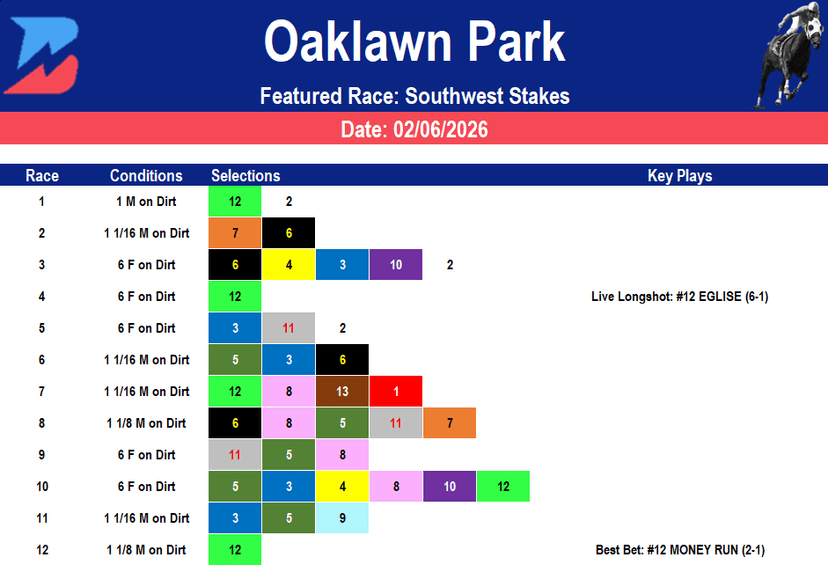 Oaklawn Park

Featured Race: Southwest Stakes

Date: 02/06/2026

| Race | Conditions | Selections | | | | | | Key Plays |
|---|---|---|---|---|---|---|---|---|
| 1 | 1 M on Dirt | 12 | 2 | | | | | |
| 2 | 1 1/16 M on Dirt | 7 | 6 | | | | | |
| 3 | 6 F on Dirt | 6 | 4 | 3 | 10 | 2 | | |
| 4 | 6 F on Dirt | 12 | | | | | | Live Longshot: #12 EGLISE (6-1) |
| 5 | 6 F on Dirt | 3 | 11 | 2 | | | | |
| 6 | 1 1/16 M on Dirt | 5 | 3 | 6 | | | | |
| 7 | 1 1/16 M on Dirt | 12 | 8 | 13 | 1 | | | |
| 8 | 1 1/8 M on Dirt | 6 | 8 | 5 | 11 | 7 | | |
| 9 | 6 F on Dirt | 11 | 5 | 8 | | | | |
| 10 | 6 F on Dirt | 5 | 3 | 4 | 8 | 10 | 12 | |
| 11 | 1 1/16 M on Dirt | 3 | 5 | 9 | | | | |
| 12 | 1 1/8 M on Dirt | 12 | | | | | | Best Bet: #12 MONEY RUN (2-1) |